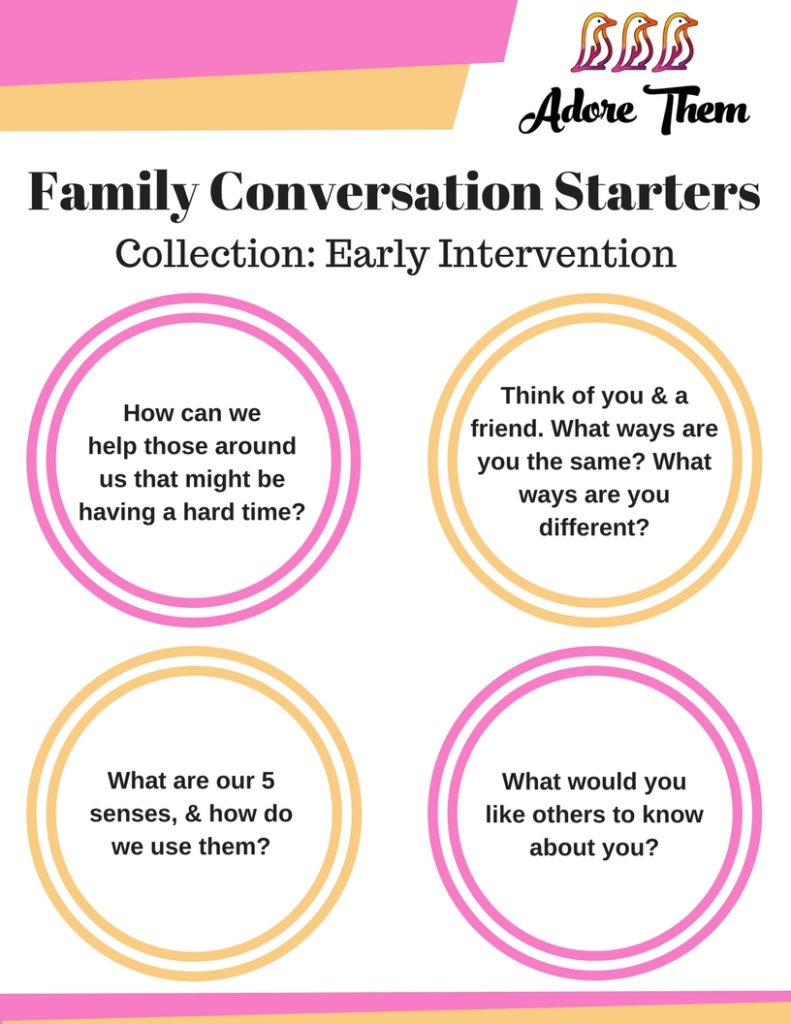 Adore Them

Family Conversation Starters

Collection: Early Intervention

How can we help those around us that might be having a hard time?

Think of you & a friend. What ways are you the same? What ways are you different?

What are our 5 senses, & how do we use them?

What would you like others to know about you?